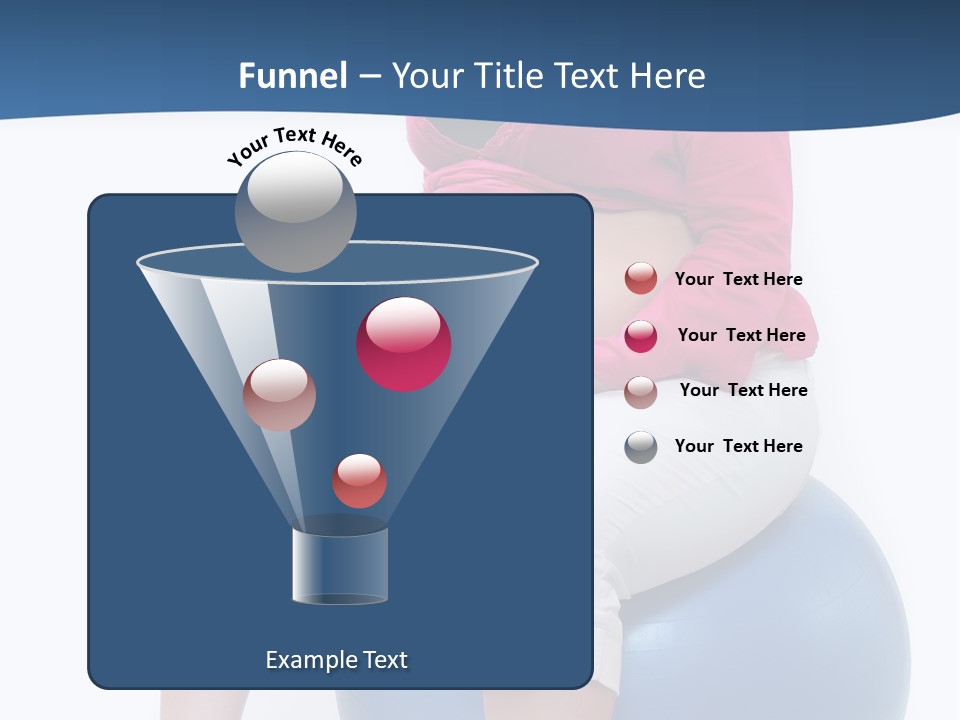 Funnel – Your Title Text Here

Your Text Here

Example Text

Your Text Here

Your Text Here

Your Text Here

Your Text Here